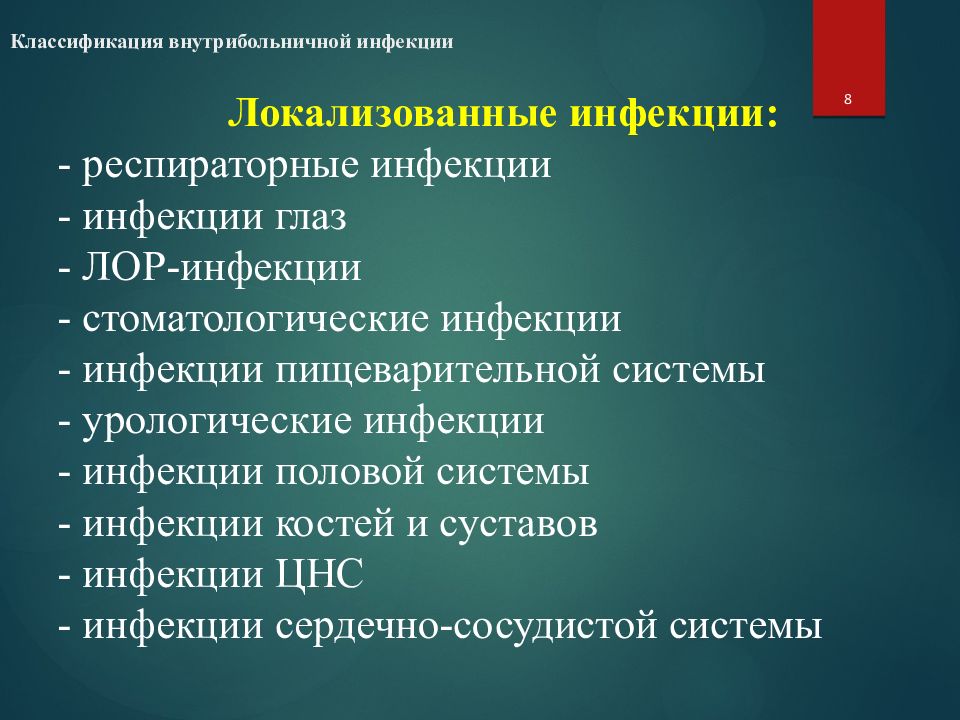 Классификация внутрибольничной инфекции

8

Локализованные инфекции:

- респираторные инфекции
- инфекции глаз
- ЛОР-инфекции
- стоматологические инфекции
- инфекции пищеварительной системы
- урологические инфекции
- инфекции половой системы
- инфекции костей и суставов
- инфекции ЦНС
- инфекции сердечно-сосудистой системы